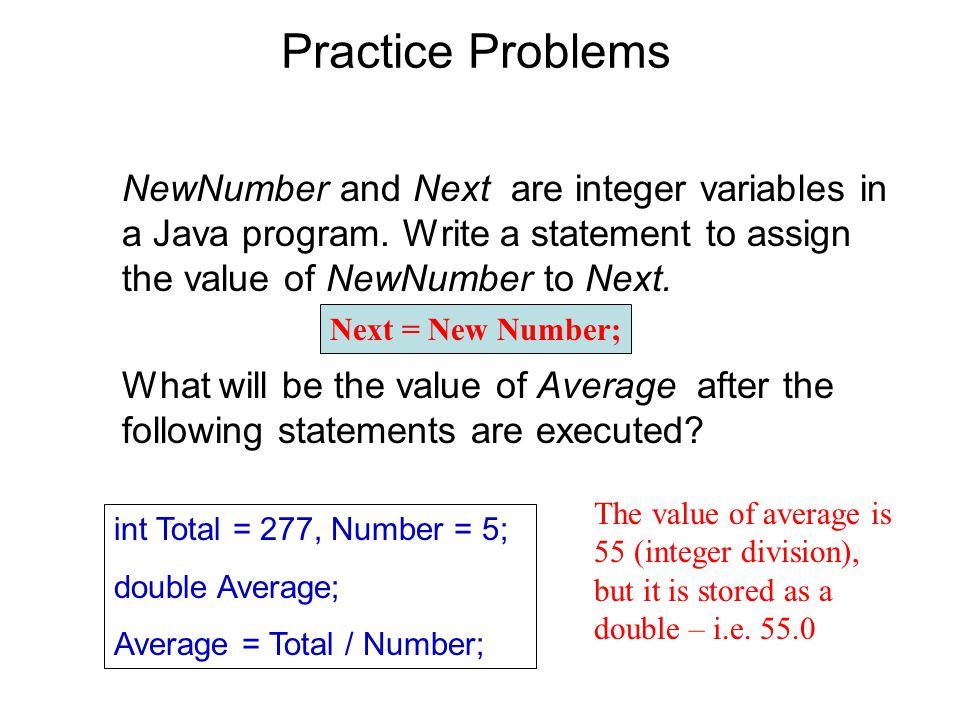 Practice Problems

NewNumber and Next are integer variables in a Java program. Write a statement to assign the value of NewNumber to Next.

Next = New Number;

What will be the value of Average after the following statements are executed?

int Total = 277, Number = 5;
double Average;
Average = Total / Number;

The value of average is 55 (integer division), but it is stored as a double – i.e. 55.0